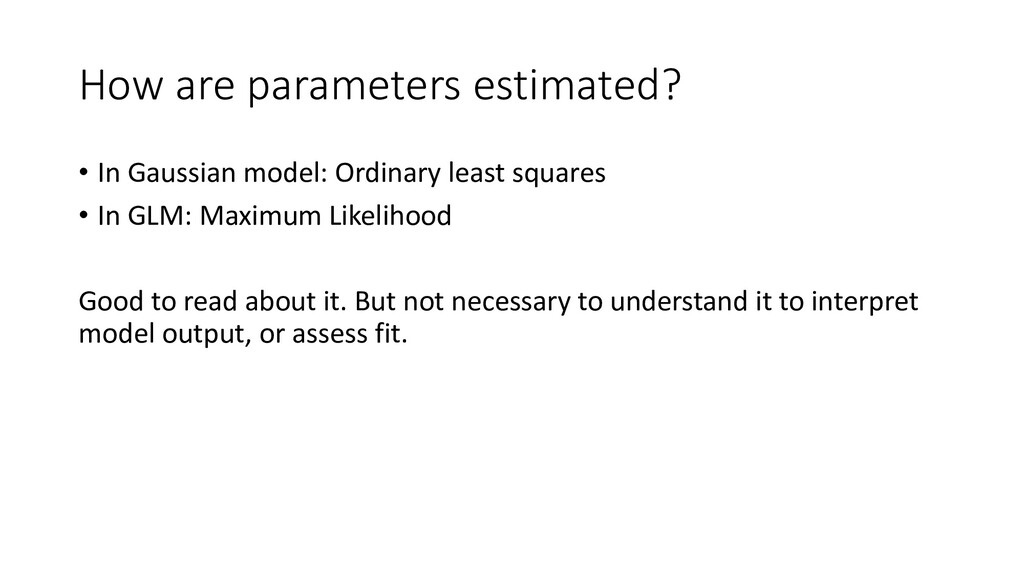 How are parameters estimated?

• In Gaussian model: Ordinary least squares
• In GLM: Maximum Likelihood

Good to read about it. But not necessary to understand it to interpret model output, or assess fit.